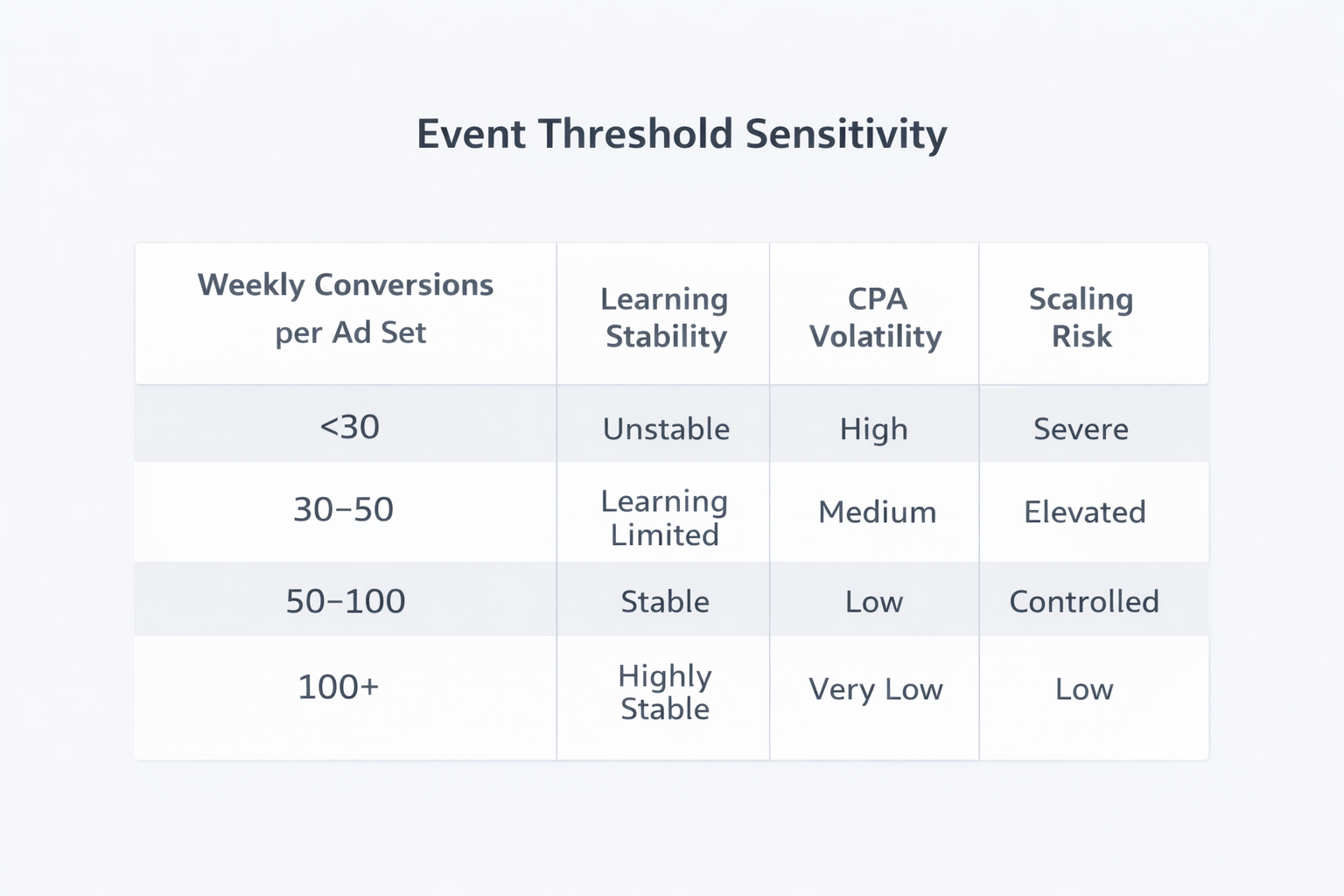 Event Threshold Sensitivity

| Weekly Conversions per Ad Set | Learning Stability | CPA Volatility | Scaling Risk |
|---|---|---|---|
| <30 | Unstable | High | Severe |
| 30–50 | Learning Limited | Medium | Elevated |
| 50–100 | Stable | Low | Controlled |
| 100+ | Highly Stable | Very Low | Low |